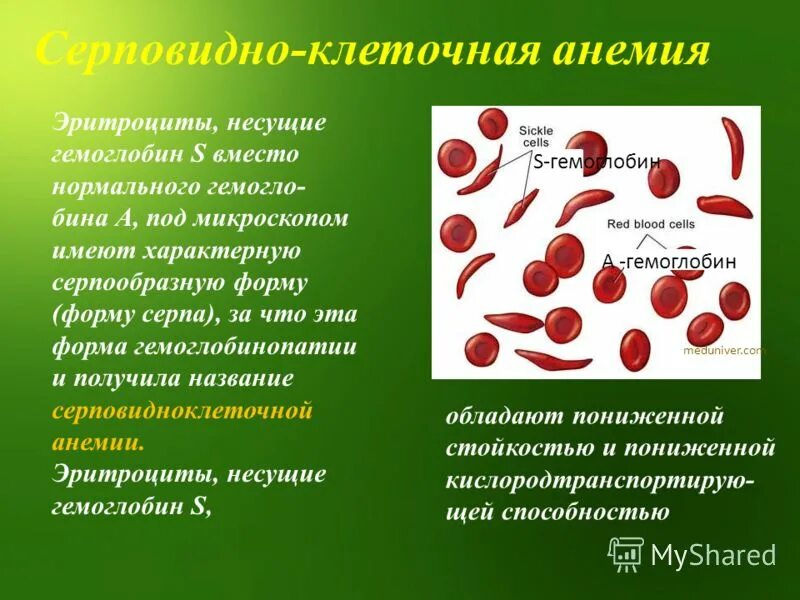 Серповидно-клеточная анемия

Эритроциты, несущие гемоглобин S вместо нормального гемоглобина А, под микроскопом имеют характерную серпообразную форму (форму серпа), за что эта форма гемоглобинопатии и получила название серповидноклеточной анемии.
Эритроциты, несущие гемоглобин S,

Sickle cells
S-гемоглобин
Red blood cells
А -гемоглобин
meduniver.com

обладают пониженной стойкостью и пониженной кислородтранспортирующей способностью

MyShared